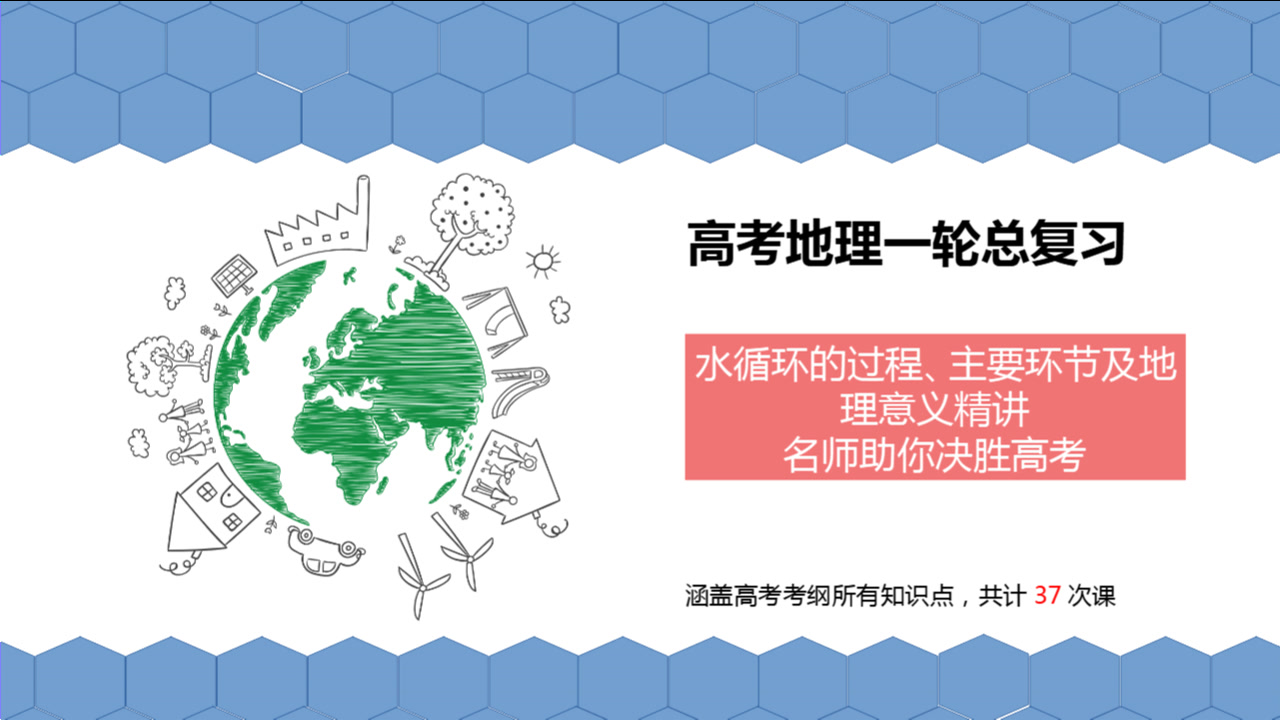 高考地理一轮总复习

水循环的过程、主要环节及地理意义精讲
名师助你决胜高考

涵盖高考考纲所有知识点，共计 37 次课